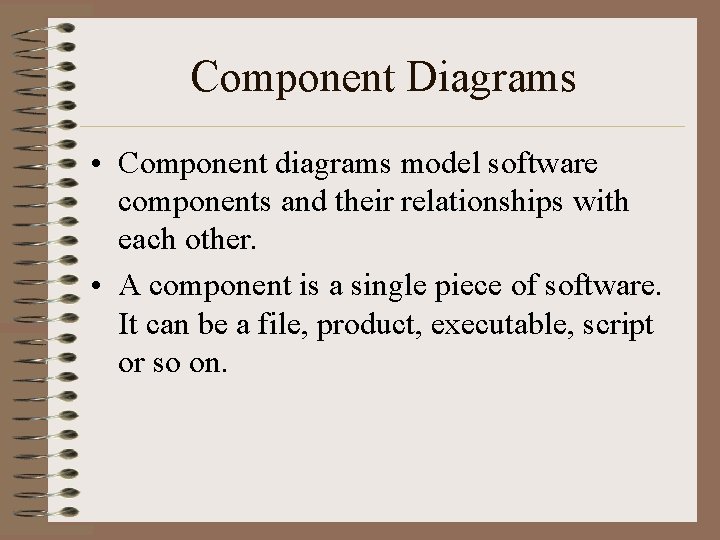 Component Diagrams

• Component diagrams model software components and their relationships with each other.

• A component is a single piece of software. It can be a file, product, executable, script or so on.